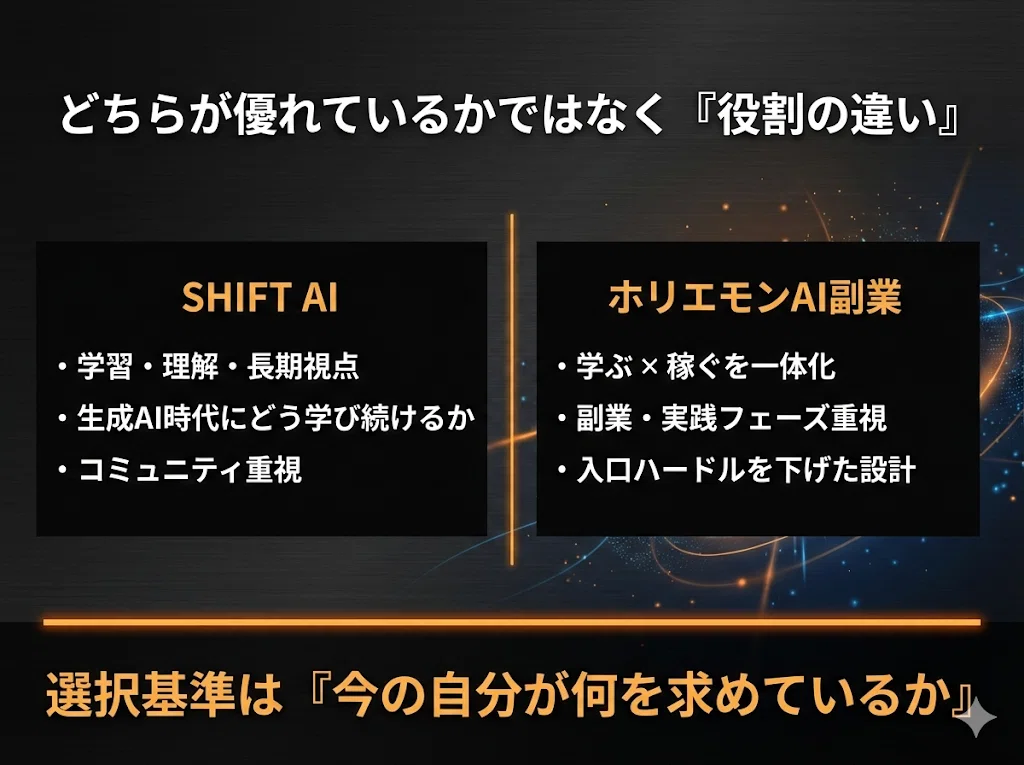 どちらが優れているかではなく『役割の違い』

SHIFT AI

・学習・理解・長期視点
・生成AI時代にどう学び続けるか
・コミュニティ重視

ホリエモンAI副業

・学ぶ × 稼ぐを一体化
・副業・実践フェーズ重視
・入口ハードルを下げた設計

選択基準は『今の自分が何を求めているか』